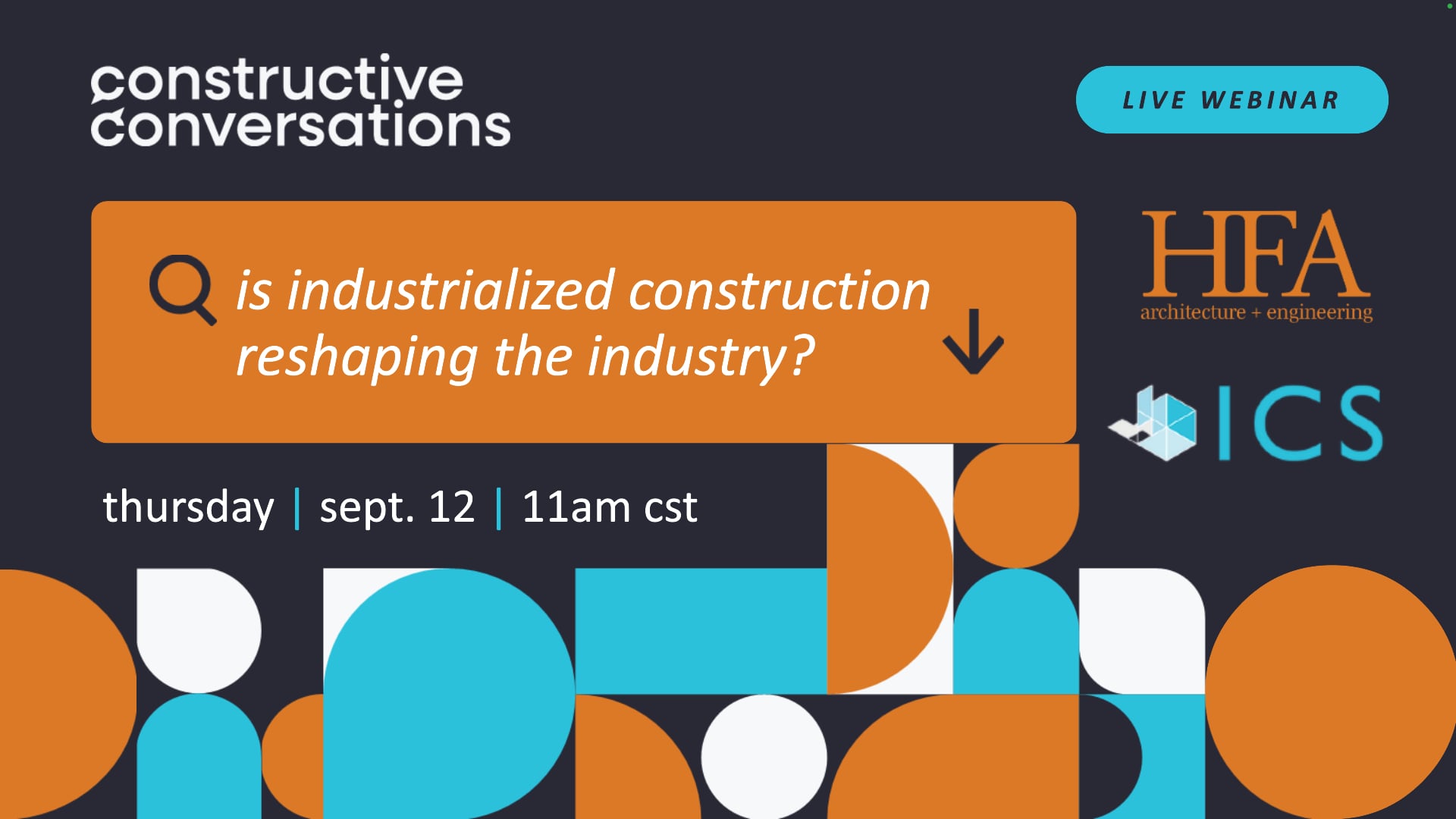 constructive conversations

LIVE WEBINAR

is industrialized construction reshaping the industry?

HFA
architecture + engineering

ICS

thursday | sept. 12 | 11am cst